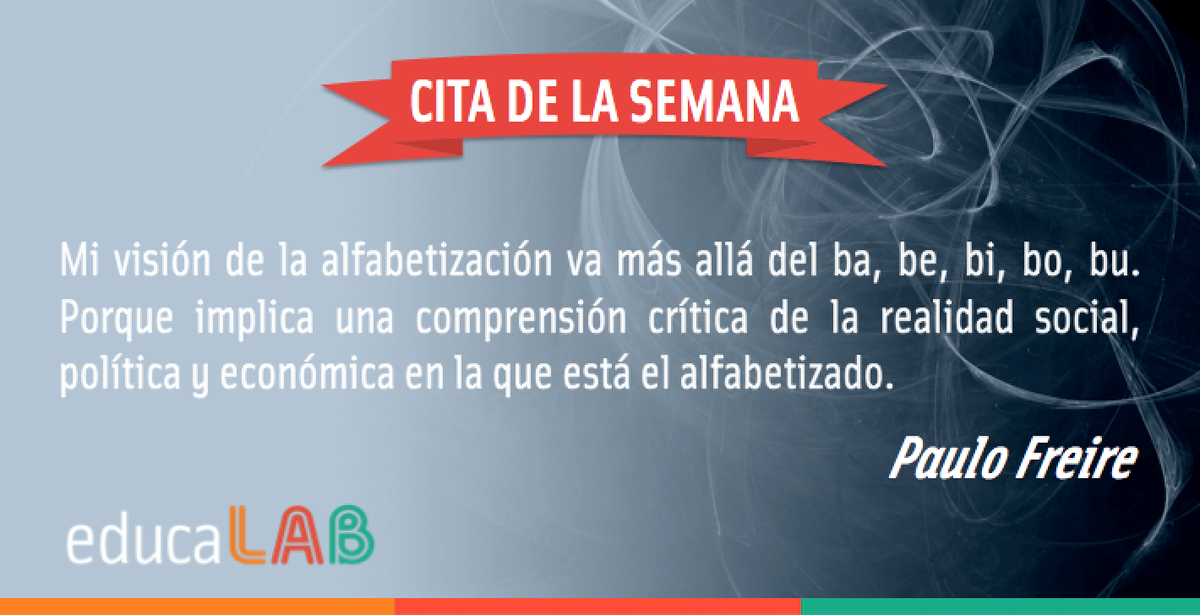 CITA DE LA SEMANA

Mi visión de la alfabetización va más allá del ba, be, bi, bo, bu. Porque implica una comprensión crítica de la realidad social, política y económica en la que está el alfabetizado.

Paulo Freire

educaLAB